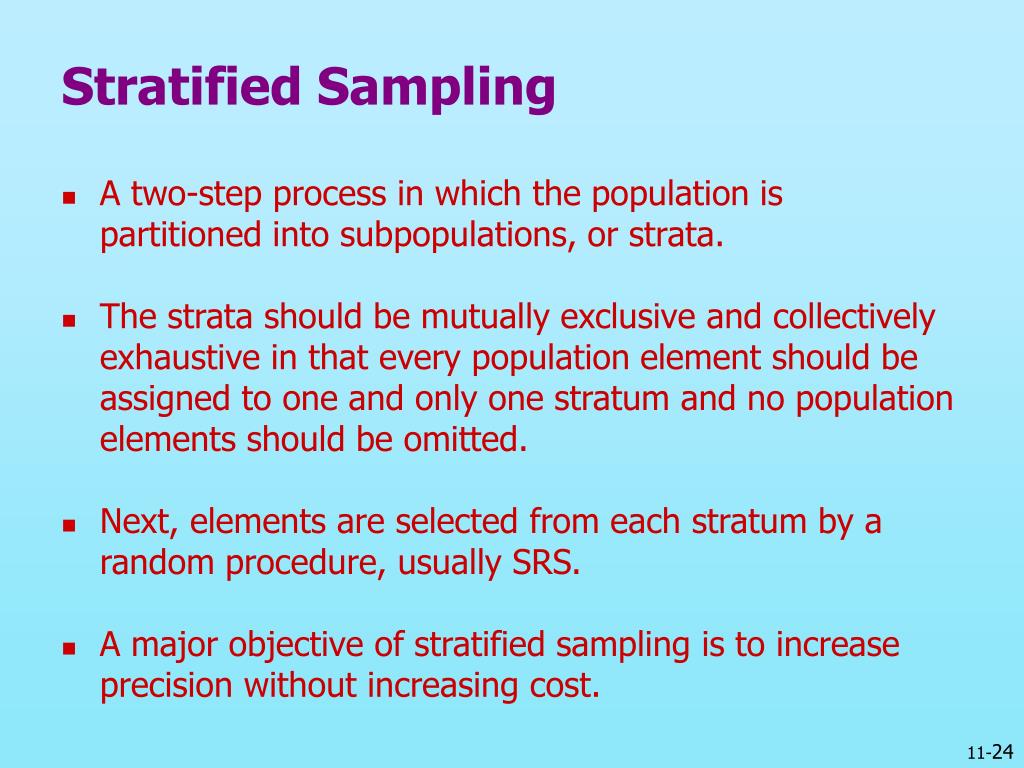 Stratified Sampling

- A two-step process in which the population is partitioned into subpopulations, or strata.

- The strata should be mutually exclusive and collectively exhaustive in that every population element should be assigned to one and only one stratum and no population elements should be omitted.

- Next, elements are selected from each stratum by a random procedure, usually SRS.

- A major objective of stratified sampling is to increase precision without increasing cost.

11-24